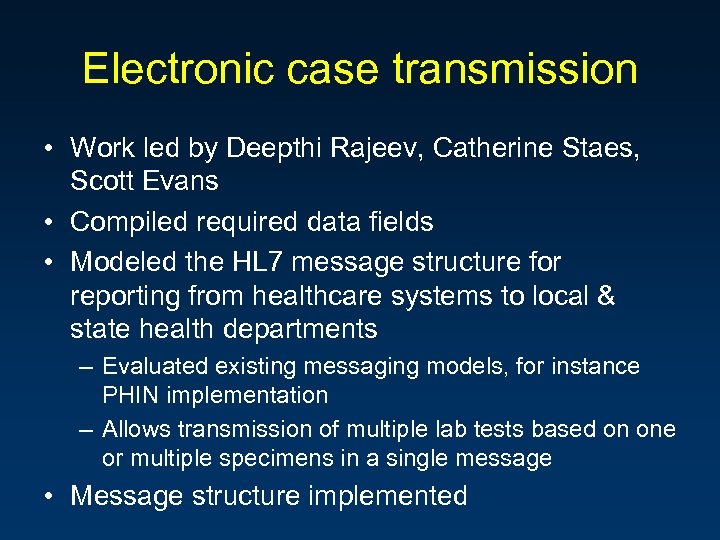 Electronic case transmission

• Work led by Deepthi Rajeev, Catherine Staes, Scott Evans

• Compiled required data fields

• Modeled the HL7 message structure for reporting from healthcare systems to local & state health departments

– Evaluated existing messaging models, for instance PHIN implementation

– Allows transmission of multiple lab tests based on one or multiple specimens in a single message

• Message structure implemented